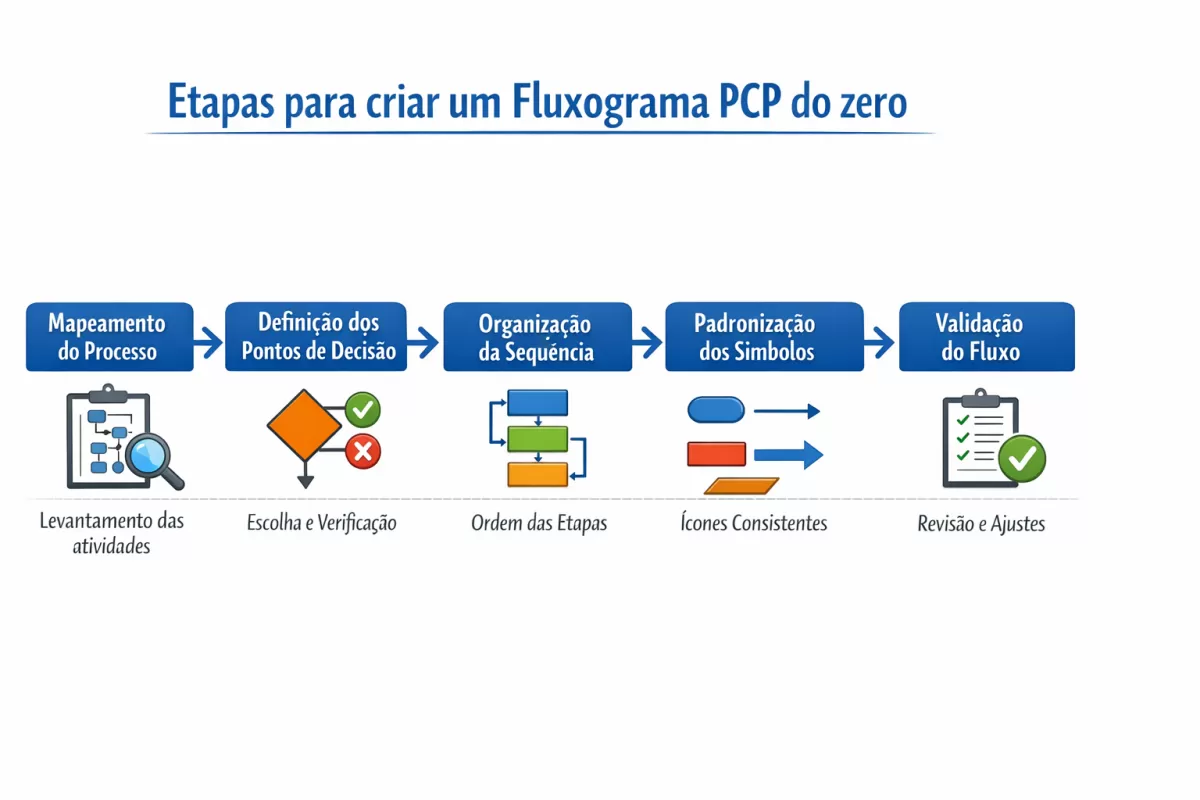 Etapas para criar um Fluxograma PCP do zero

Mapeamento do Processo

Definição dos Pontos de Decisão

Organização da Sequência

Padronização dos Simbolos

Validação do Fluxo

Levantamento das atividades

Escolha e Verificação

Ordem das Etapas

Ícones Consistentes

Revisão e Ajustes